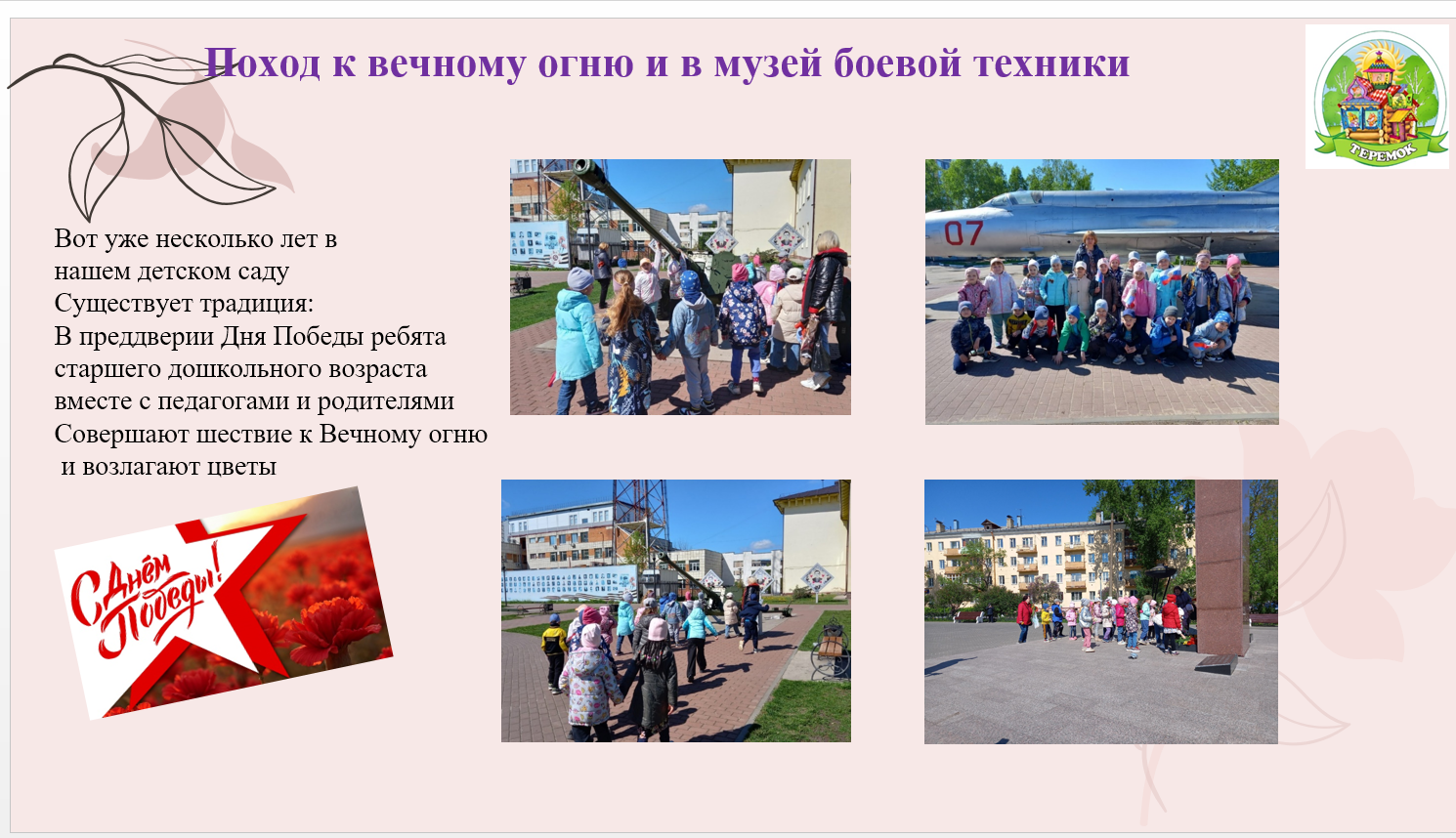 Поход к вечному огню и в музей боевой техники

ТЕРЕМОК

Вот уже несколько лет в нашем детском саду Существует традиция: В преддверии Дня Победы ребята старшего дошкольного возраста вместе с педагогами и родителями Совершают шествие к Вечному огню и возлагают цветы

07

С Днём Победы!